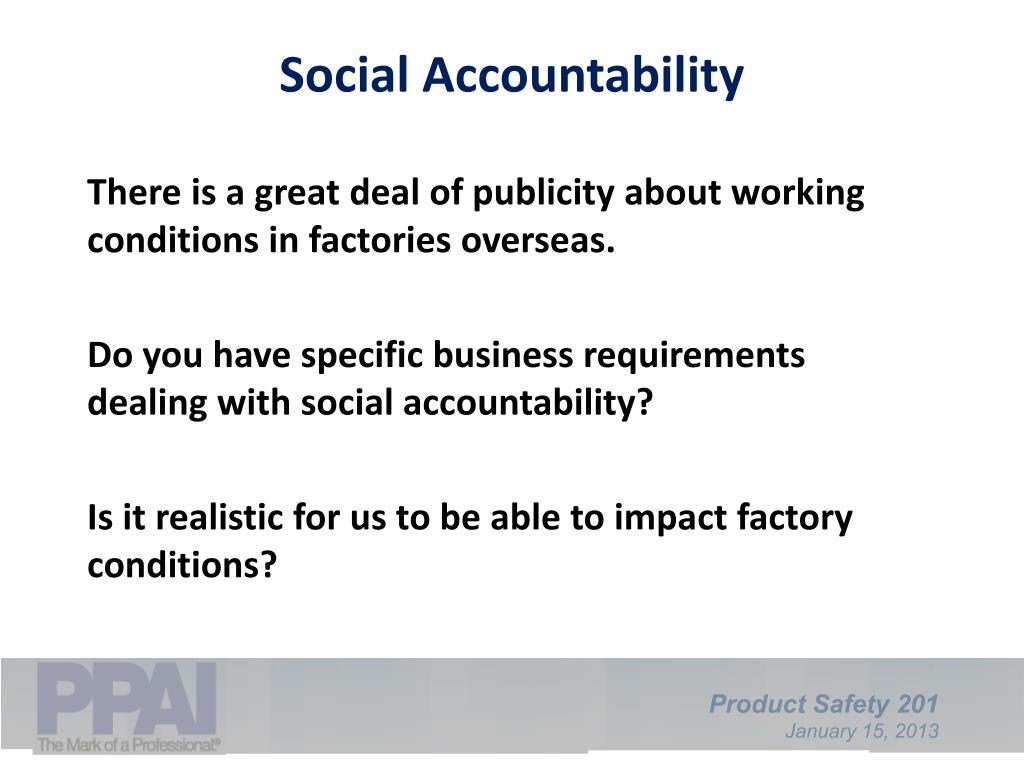 Social Accountability

There is a great deal of publicity about working conditions in factories overseas.

Do you have specific business requirements dealing with social accountability?

Is it realistic for us to be able to impact factory conditions?

PPAI
The Mark of a Professional®

Product Safety 201
January 15, 2013